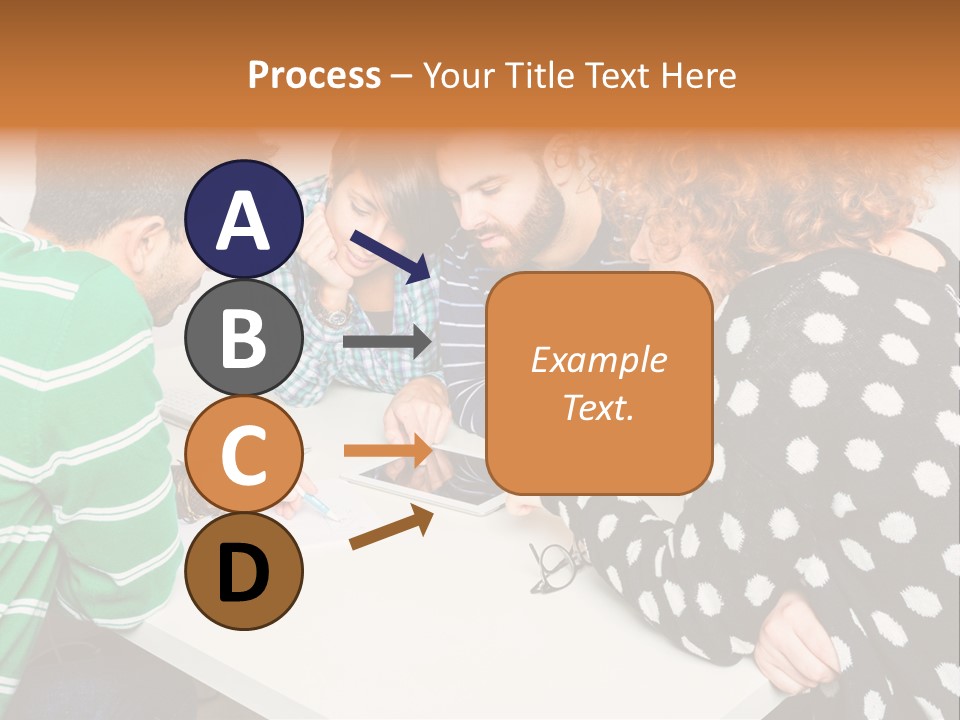 Process – Your Title Text Here

A

B

C

D

Example Text.